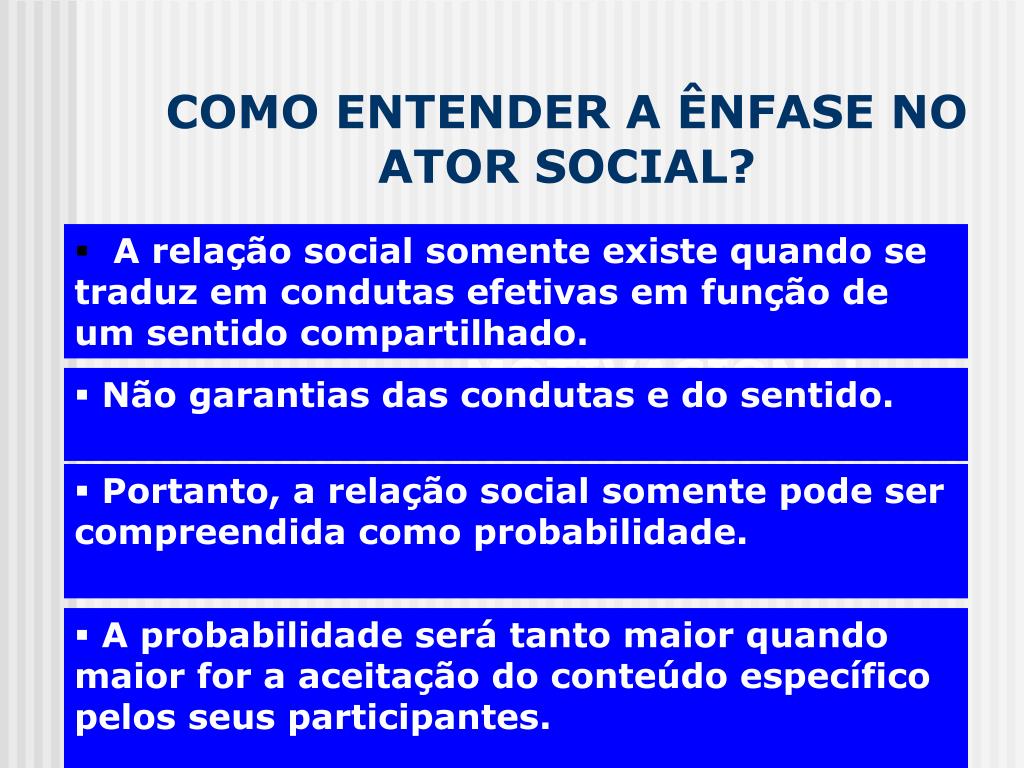 COMO ENTENDER A ÊNFASE NO ATOR SOCIAL?

▪ A relação social somente existe quando se traduz em condutas efetivas em função de um sentido compartilhado.

▪ Não garantias das condutas e do sentido.

▪ Portanto, a relação social somente pode ser compreendida como probabilidade.

▪ A probabilidade será tanto maior quando maior for a aceitação do conteúdo específico pelos seus participantes.